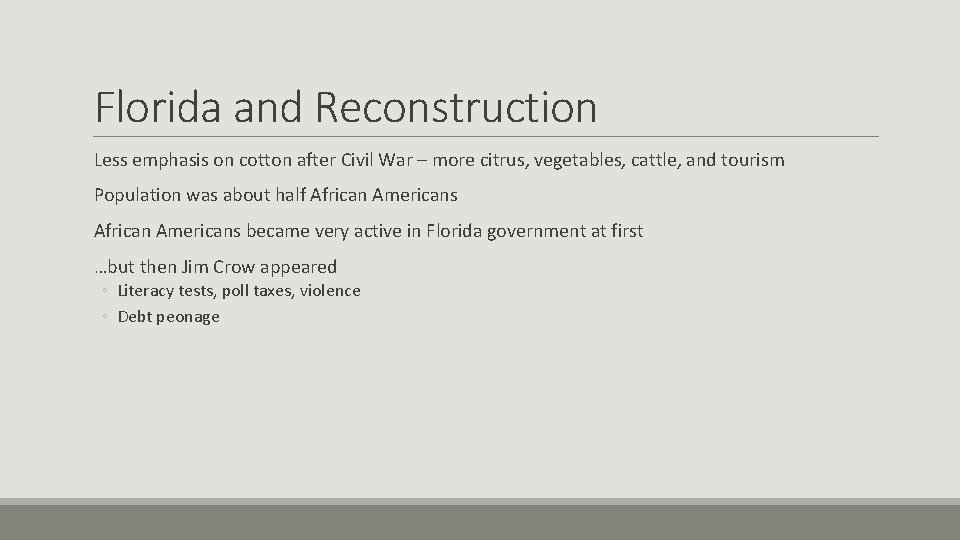 Florida and Reconstruction

Less emphasis on cotton after Civil War – more citrus, vegetables, cattle, and tourism

Population was about half African Americans

African Americans became very active in Florida government at first

…but then Jim Crow appeared

◦ Literacy tests, poll taxes, violence
◦ Debt peonage